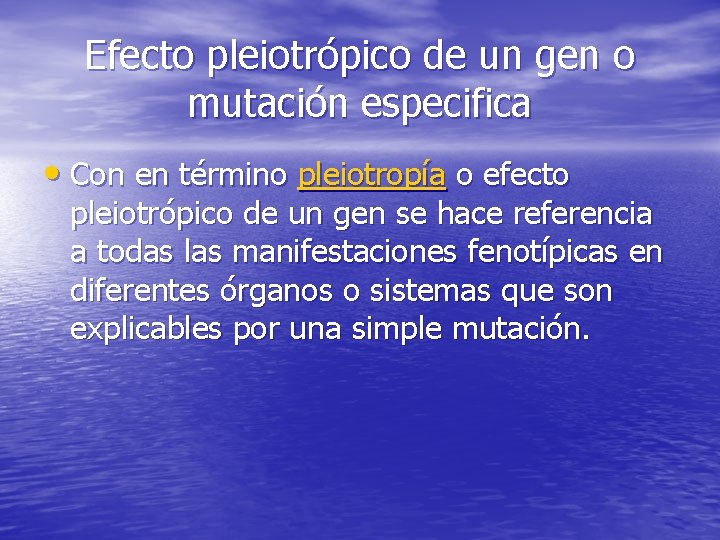 Efecto pleiotrópico de un gen o mutación especifica

• Con en término pleiotropía o efecto pleiotrópico de un gen se hace referencia a todas las manifestaciones fenotípicas en diferentes órganos o sistemas que son explicables por una simple mutación.